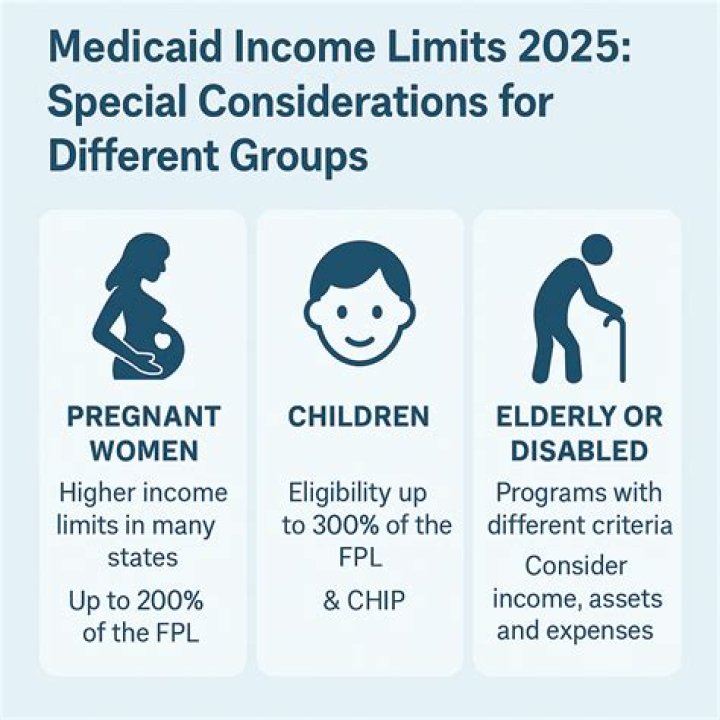 Medicaid Income Limits 2025: Special Considerations for Different Groups

PREGNANT WOMEN

Higher income limits in many states

Up to 200% of the FPL

CHILDREN

Eligibility up to 300% of the FPL

& CHIP

ELDERLY OR DISABLED

Programs with different criteria

Consider income, assets and expenses